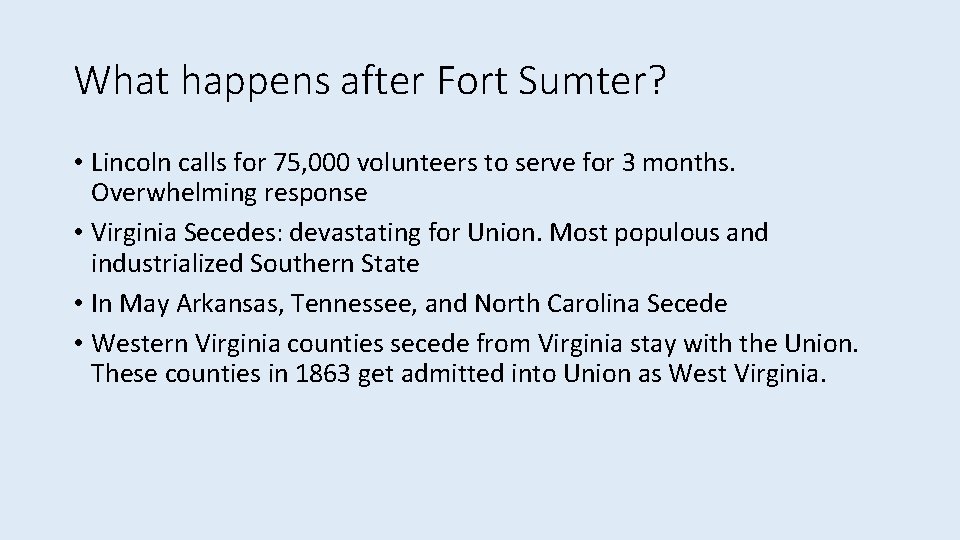 What happens after Fort Sumter?

• Lincoln calls for 75,000 volunteers to serve for 3 months. Overwhelming response

• Virginia Secedes: devastating for Union. Most populous and industrialized Southern State

• In May Arkansas, Tennessee, and North Carolina Secede

• Western Virginia counties secede from Virginia stay with the Union. These counties in 1863 get admitted into Union as West Virginia.